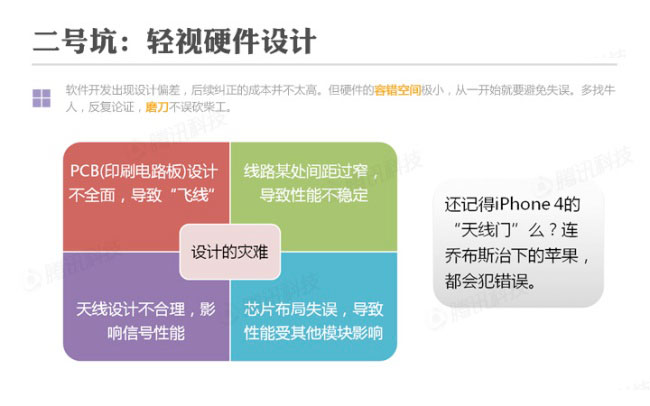 二号坑：轻视硬件设计

软件开发出现设计偏差，后续纠正的成本并不太高。但硬件的容错空间极小，从一开始就要避免失误。多找牛人，反复论证，磨刀不误砍柴工。

PCB(印刷电路板)设计不全面，导致“飞线”

线路某处间距过窄，导致性能不稳定

设计的灾难

天线设计不合理，影响信号性能

芯片布局失误，导致性能受其他模块影响

还记得iPhone 4的“天线门”么？连乔布斯治下的苹果，都会犯错误。

腾讯科技